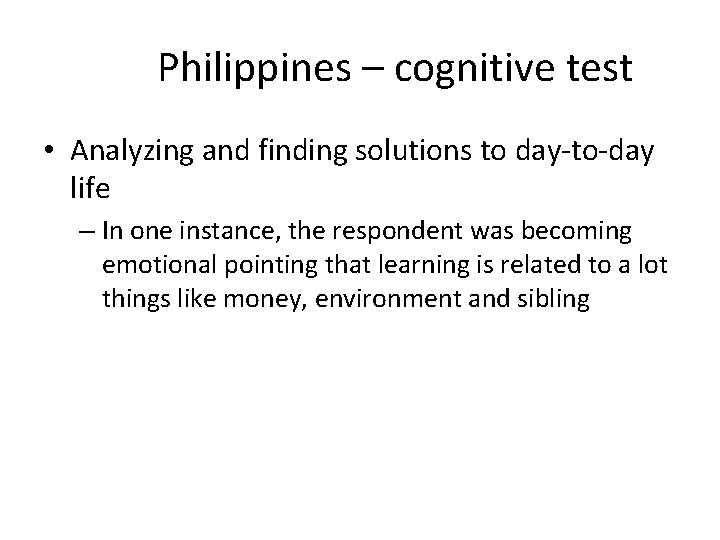 Philippines – cognitive test

• Analyzing and finding solutions to day-to-day life

– In one instance, the respondent was becoming emotional pointing that learning is related to a lot things like money, environment and sibling